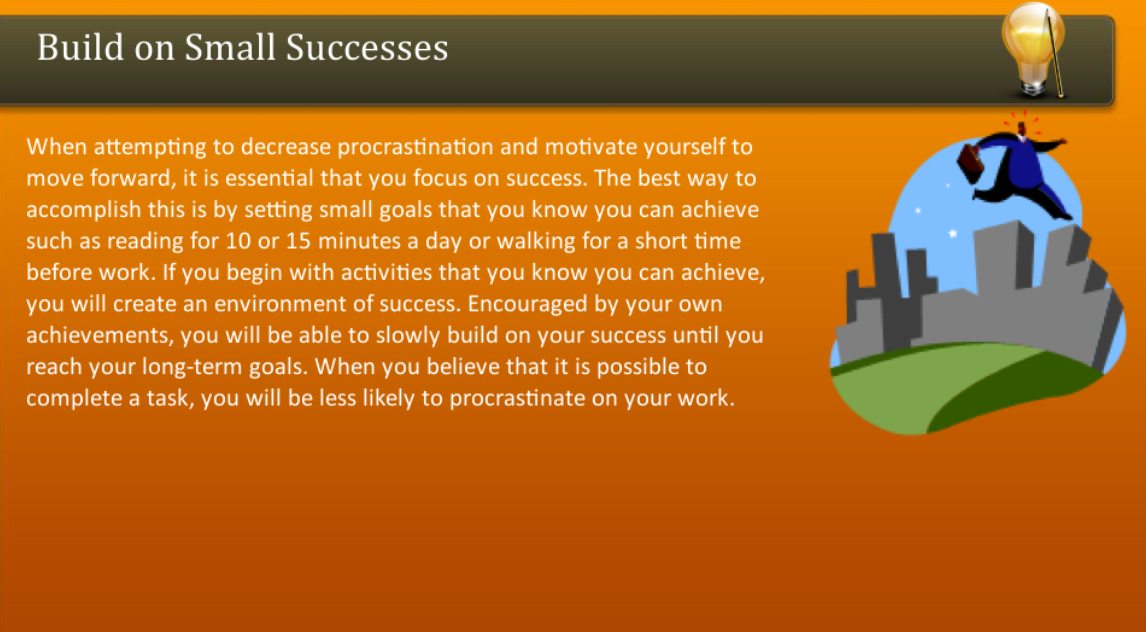 Build on Small Successes

When attempting to decrease procrastination and motivate yourself to move forward, it is essential that you focus on success. The best way to accomplish this is by setting small goals that you know you can achieve such as reading for 10 or 15 minutes a day or walking for a short time before work. If you begin with activities that you know you can achieve, you will create an environment of success. Encouraged by your own achievements, you will be able to slowly build on your success until you reach your long-term goals. When you believe that it is possible to complete a task, you will be less likely to procrastinate on your work.